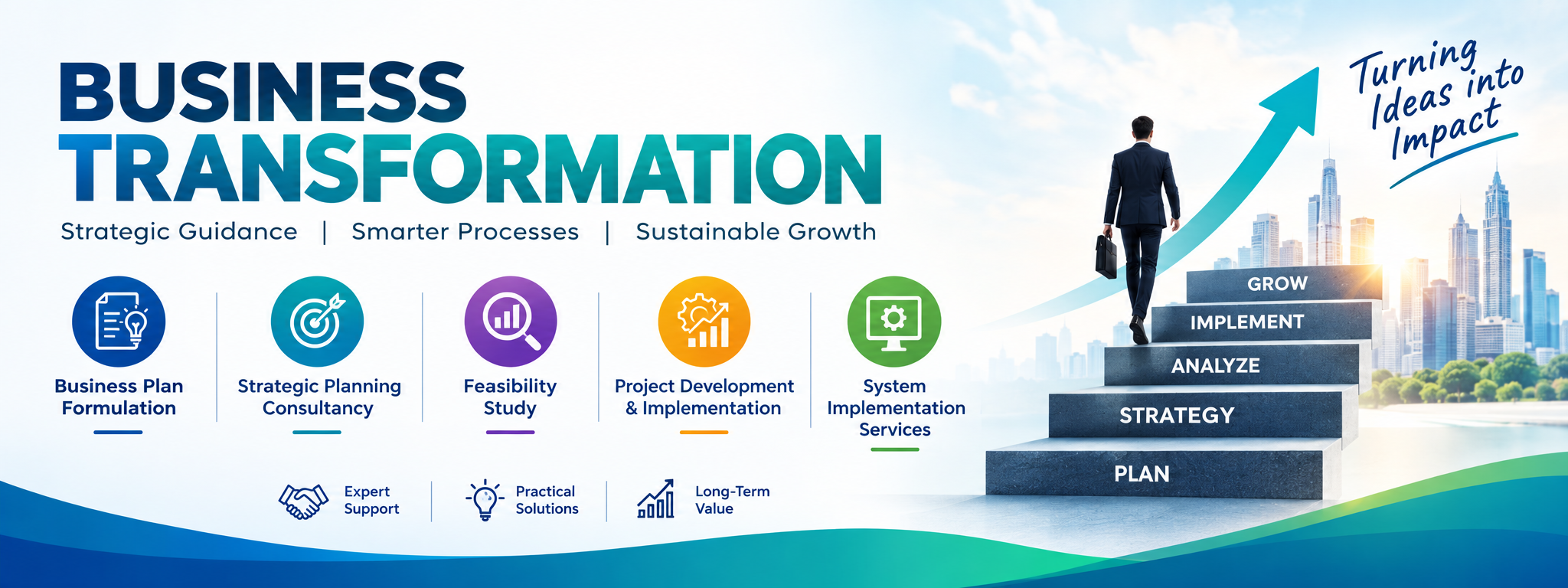 BUSINESS TRANSFORMATION

Strategic Guidance | Smarter Processes | Sustainable Growth

Business Plan Formulation

Strategic Planning Consultancy

Feasibility Study

Project Development & Implementation

System Implementation Services

Expert Support

Practical Solutions

Long-Term Value

Turning Ideas into Impact

GROW

IMPLEMENT

ANALYZE

STRATEGY

PLAN